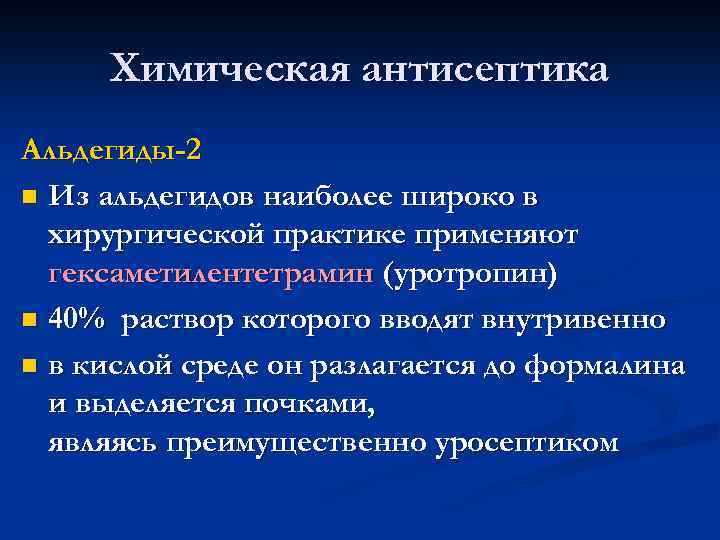 Химическая антисептика

Альдегиды-2

Из альдегидов наиболее широко в хирургической практике применяют гексаметилентетрамин (уротропин)

40% раствор которого вводят внутривенно

в кислой среде он разлагается до формалина и выделяется почками, являясь преимущественно уросептиком